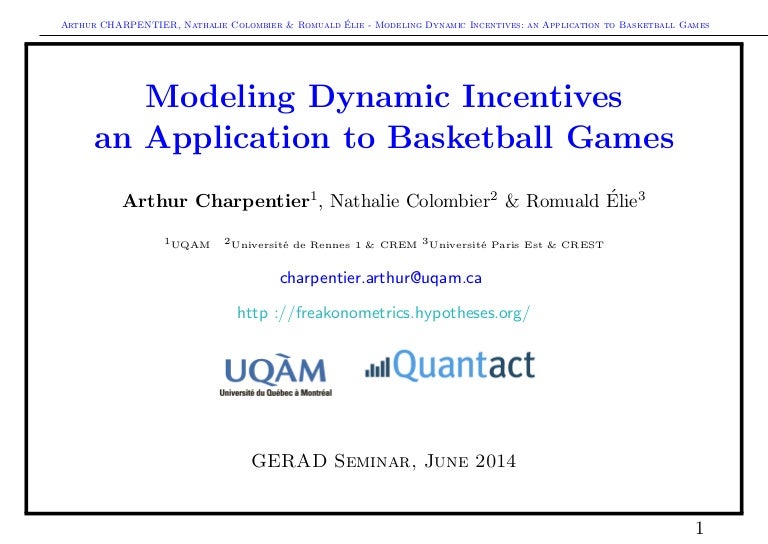 Arthur CHARPENTIER, Nathalie Colombier & Romuald Élie - Modeling Dynamic Incentives: an Application to Basketball Games

Modeling Dynamic Incentives an Application to Basketball Games

Arthur Charpentier$^1$, Nathalie Colombier$^2$ & Romuald Élie$^3$

$^1$UQAM $^2$Université de Rennes 1 & CREM $^3$Université Paris Est & CREST

charpentier.arthur@uqam.ca

http ://freakonometrics.hypotheses.org/

UQÀM
Université du Québec à Montréal

Quantact

GERAD Seminar, June 2014

1